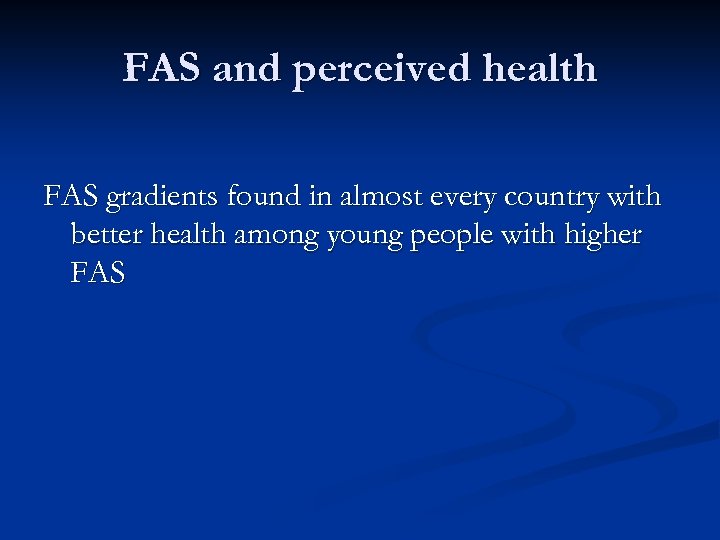 FAS and perceived health

FAS gradients found in almost every country with better health among young people with higher FAS